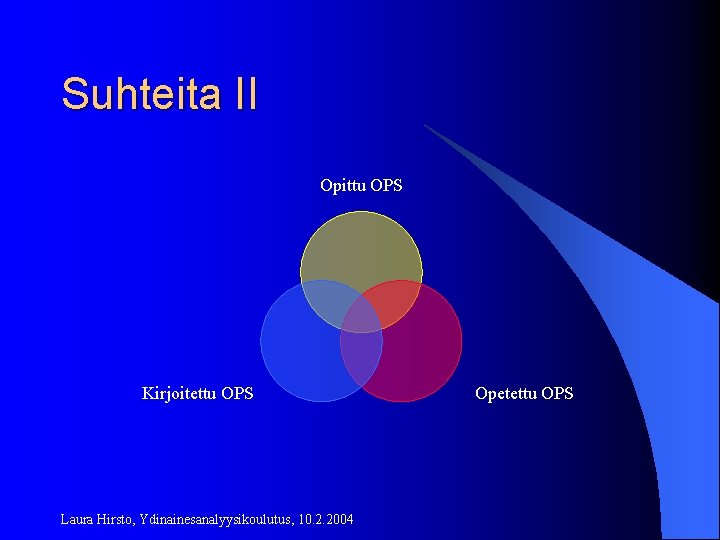 Suhteita II

Opittu OPS

Kirjoitettu OPS

Opetettu OPS

Laura Hirsto, Ydinainesanalyysikoulutus, 10.2.2004